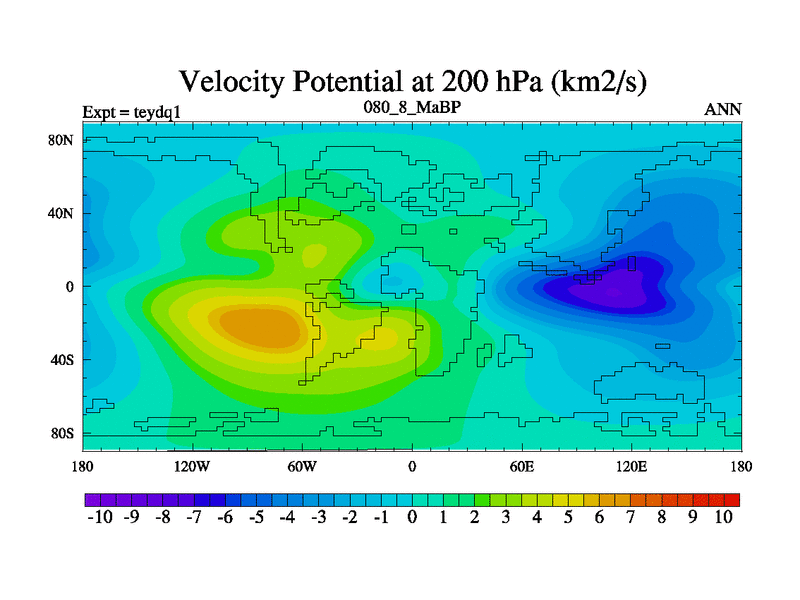 Velocity Potential at 200 hPa (km2/s)

Expt = teydq1

080_8_MaBP

ANN

80N
40N
0
40S
80S

180 120W 60W 0 60E 120E 180

-10 -9 -8 -7 -6 -5 -4 -3 -2 -1 0 1 2 3 4 5 6 7 8 9 10